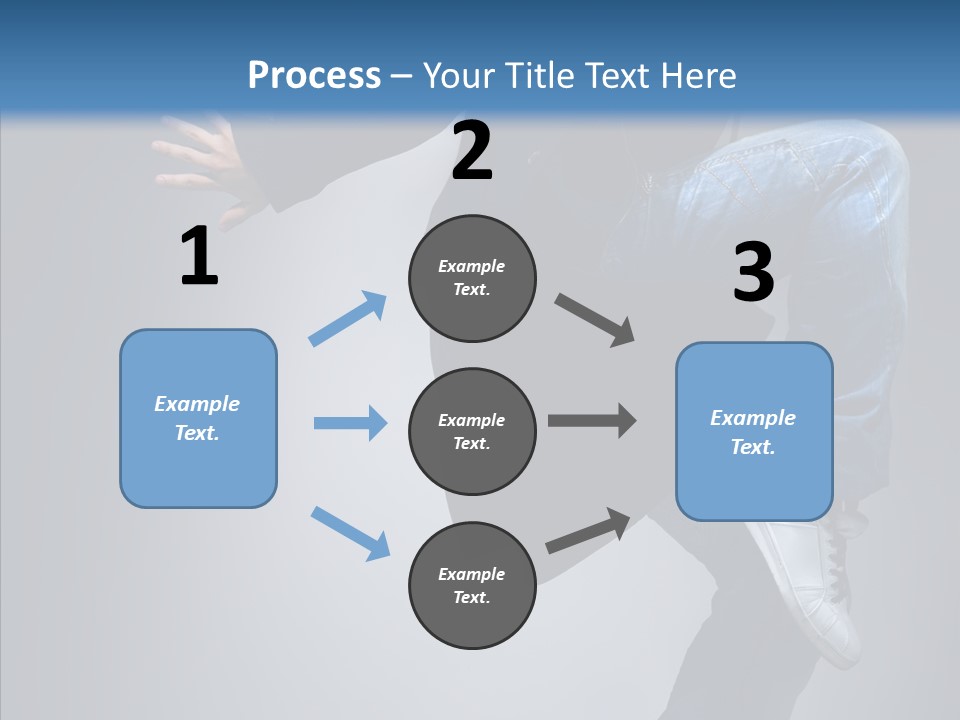 Process – Your Title Text Here

1

Example Text.

2

Example Text.

Example Text.

Example Text.

3

Example Text.